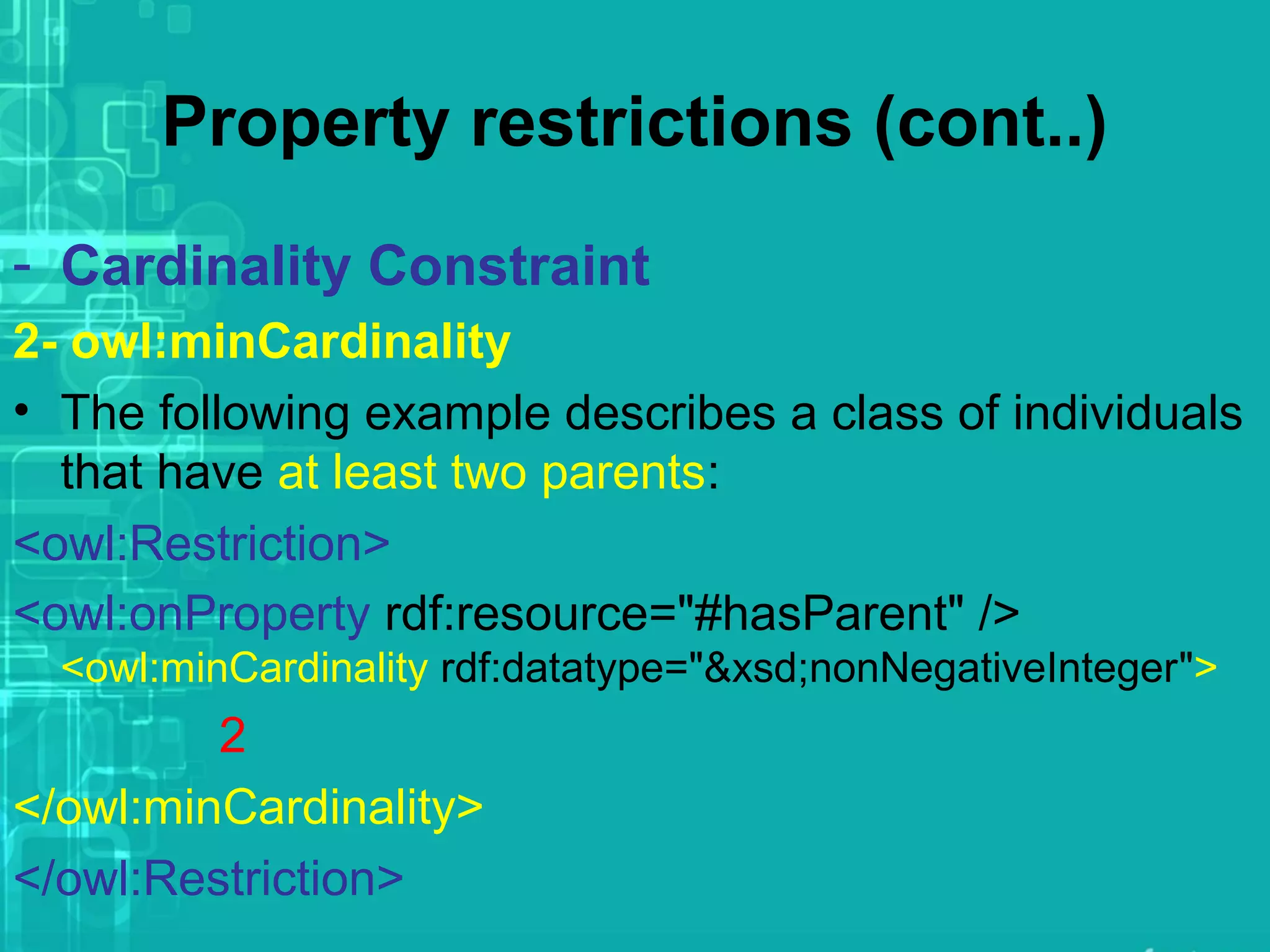 Property restrictions (cont..)

- Cardinality Constraint

2- owl:minCardinality

• The following example describes a class of individuals that have at least two parents:

<owl:Restriction>

<owl:onProperty rdf:resource="#hasParent" />

<owl:minCardinality rdf:datatype="&xsd;nonNegativeInteger">

2

</owl:minCardinality>

</owl:Restriction>